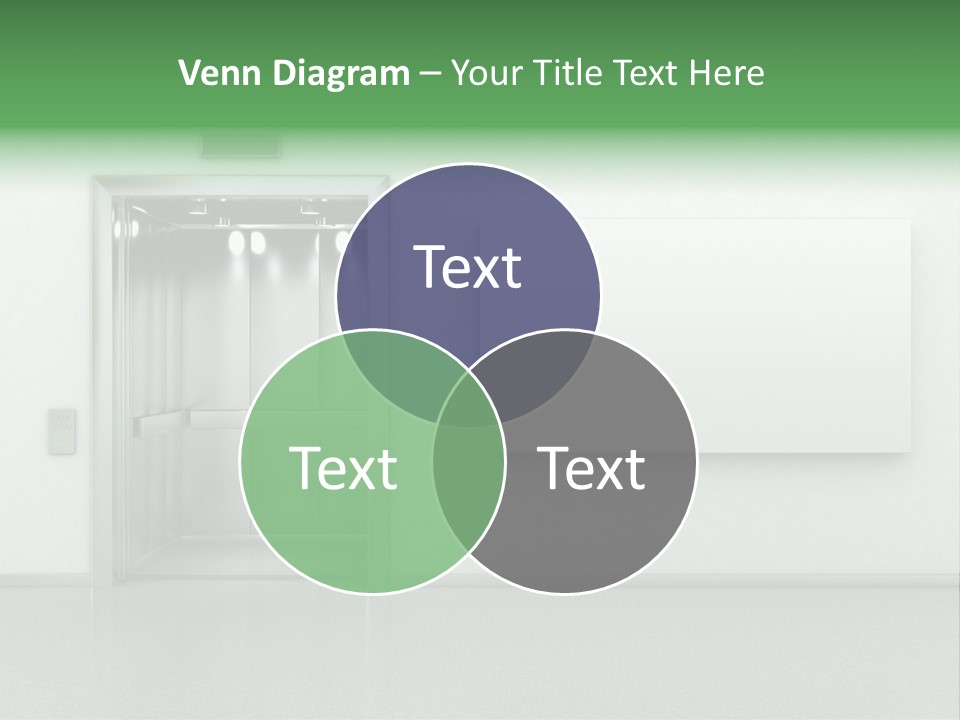 Venn Diagram – Your Title Text Here

Text

Text

Text